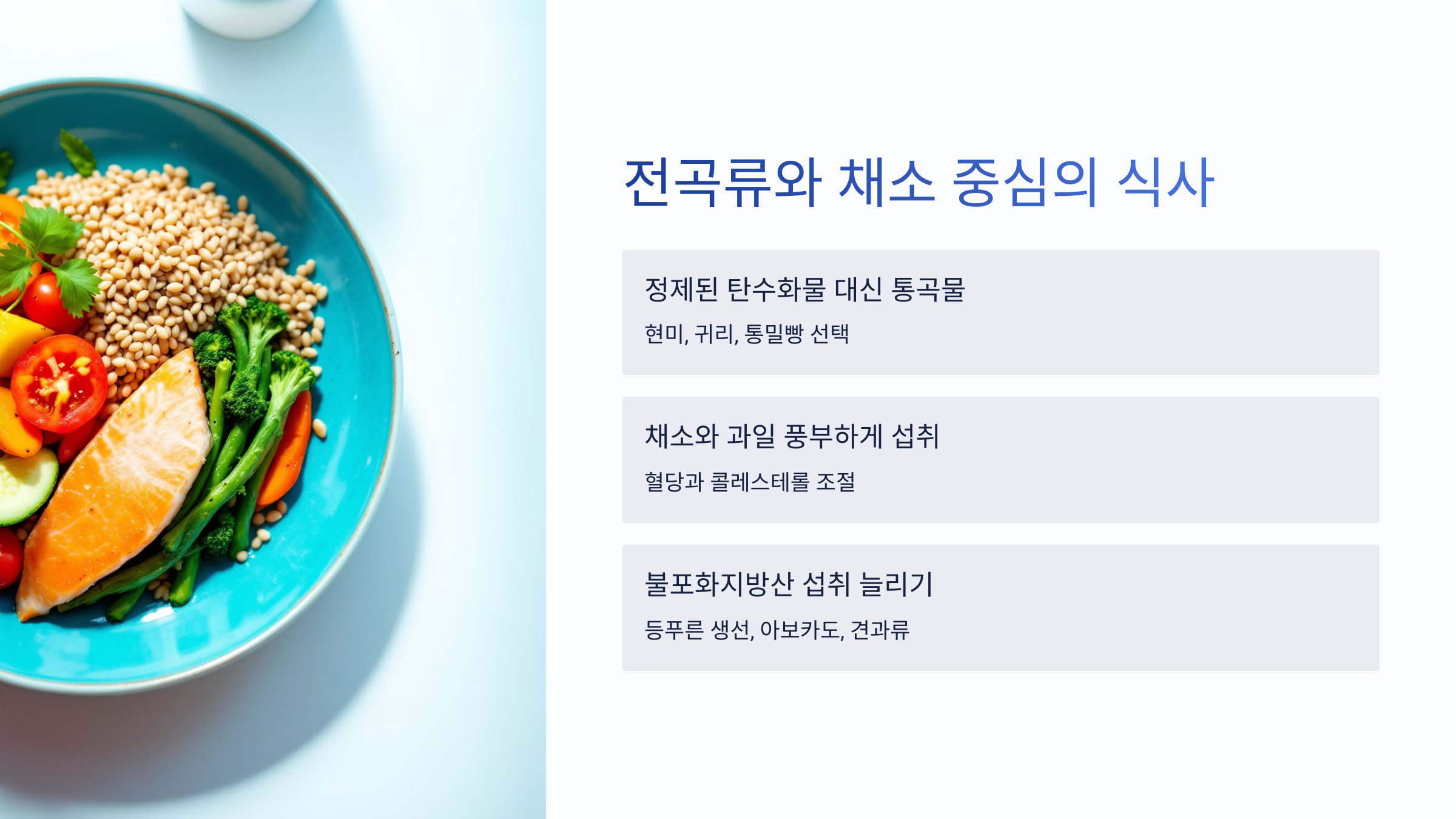 전곡류와 채소 중심의 식사

정제된 탄수화물 대신 통곡물

현미, 귀리, 통밀빵 선택

채소와 과일 풍부하게 섭취

혈당과 콜레스테롤 조절

불포화지방산 섭취 늘리기

등푸른 생선, 아보카도, 견과류